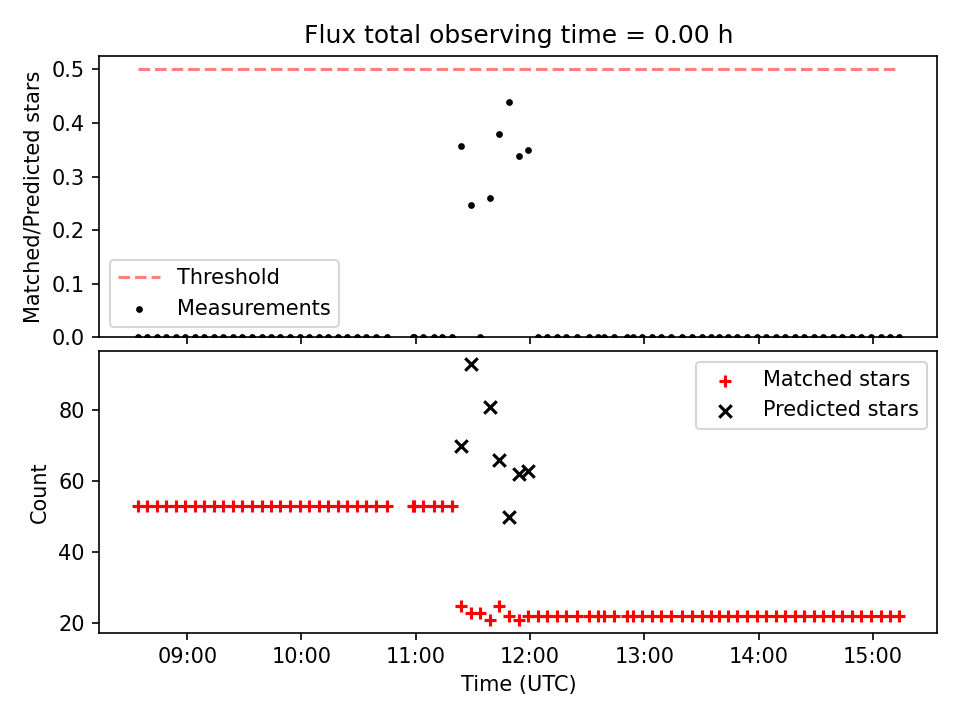 Flux total observing time = 0.00 h

Matched/Predicted stars

0.5
0.4
0.3
0.2
0.1
0.0

Threshold
Measurements

Count

80
60
40
20

Matched stars
Predicted stars

09:00
10:00
11:00
12:00
13:00
14:00
15:00

Time (UTC)